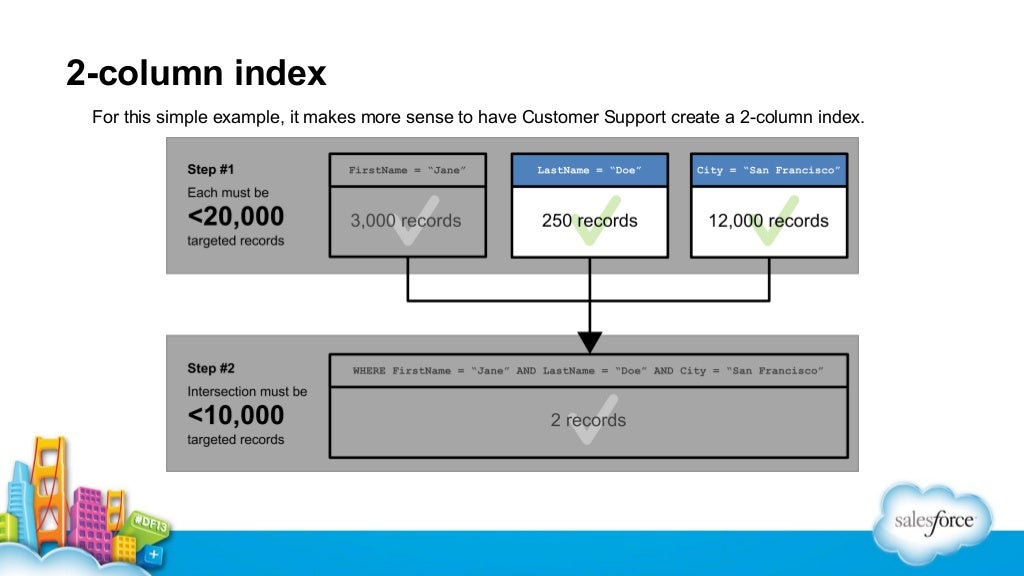 2-column index

For this simple example, it makes more sense to have Customer Support create a 2-column index.

Step #1
Each must be
<20,000
targeted records

FirstName = "Jane"
3,000 records

LastName = "Doe"
250 records

City = "San Francisco"
12,000 records

Step #2
Intersection must be
<10,000
targeted records

WHERE FirstName = "Jane" AND LastName = "Doe" AND City = "San Francisco"
2 records

#DF13

salesforce